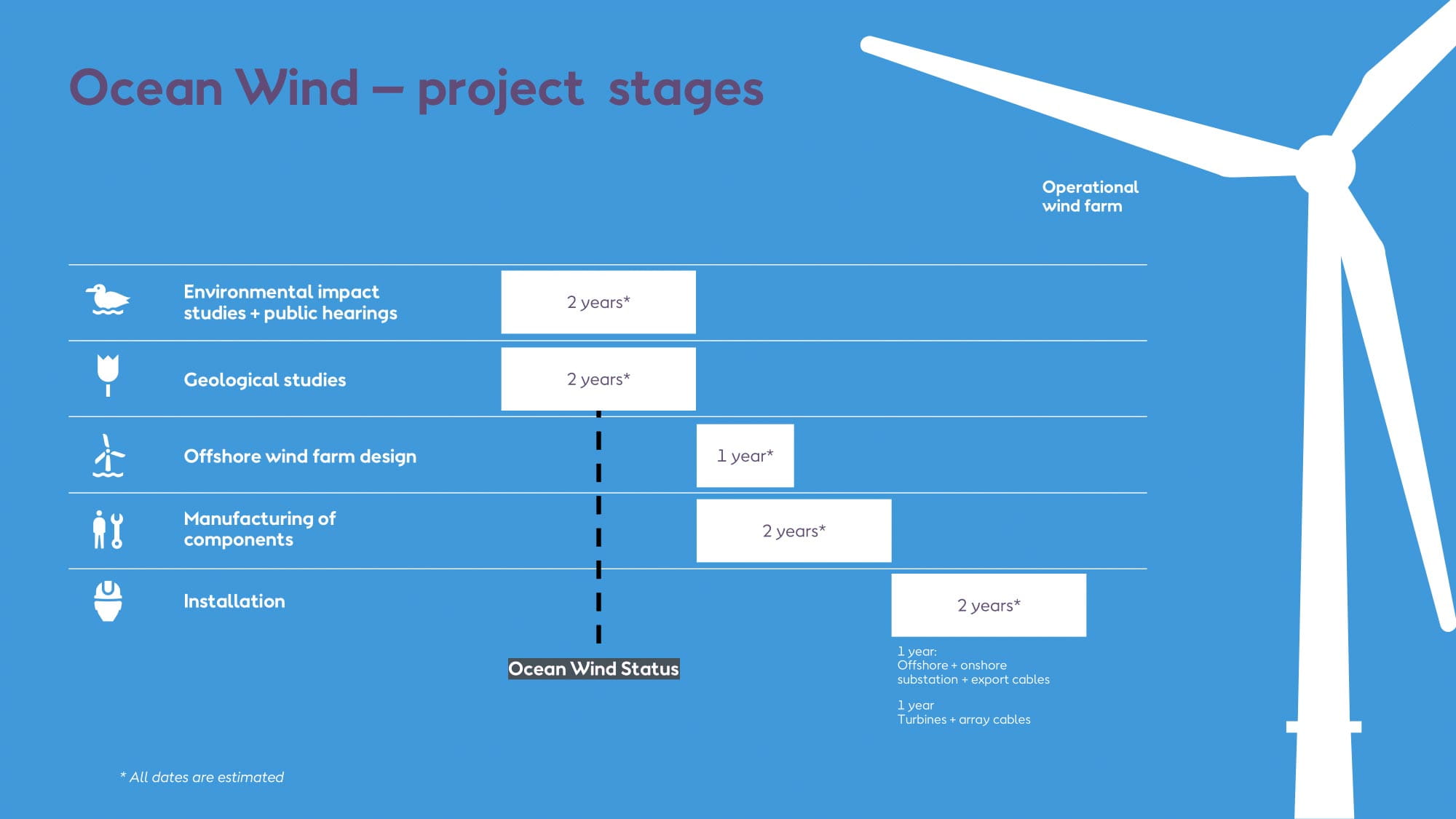 Ocean Wind – project stages

Operational wind farm

Environmental impact studies + public hearings

2 years*

Geological studies

2 years*

Offshore wind farm design

1 year*

Manufacturing of components

2 years*

Installation

2 years*

Ocean Wind Status

1 year:
Offshore + onshore substation + export cables

1 year
Turbines + array cables

* All dates are estimated